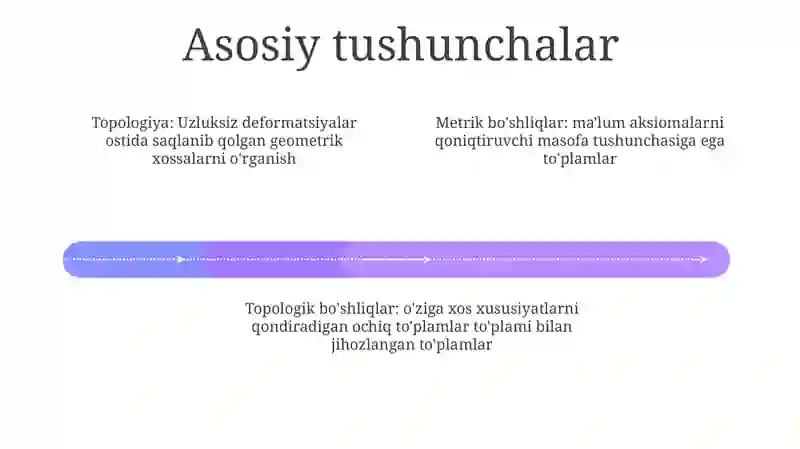 Asosiy tushunchalar

Topologiya: Uzluksiz deformatsiyalar ostida saqlanib qolgan geometrik xossalarni o'rganish

Metrik bo'shliqlar: ma'lum aksiomalarni qoniqtiruvchi masofa tushunchasiga ega to'plamlar

Topologik bo'shliqlar: o'ziga xos xususiyatlarni qondiradigan ochiq to'plamlar to'plami bilan jihozlangan to'plamlar